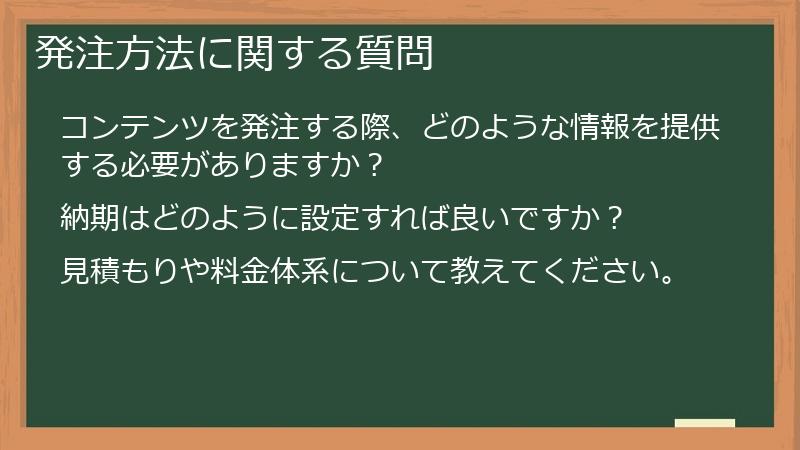 発注方法に関する質問

コンテンツを発注する際、どのような情報を提供する必要がありますか？

納期はどのように設定すれば良いですか？

見積もりや料金体系について教えてください。